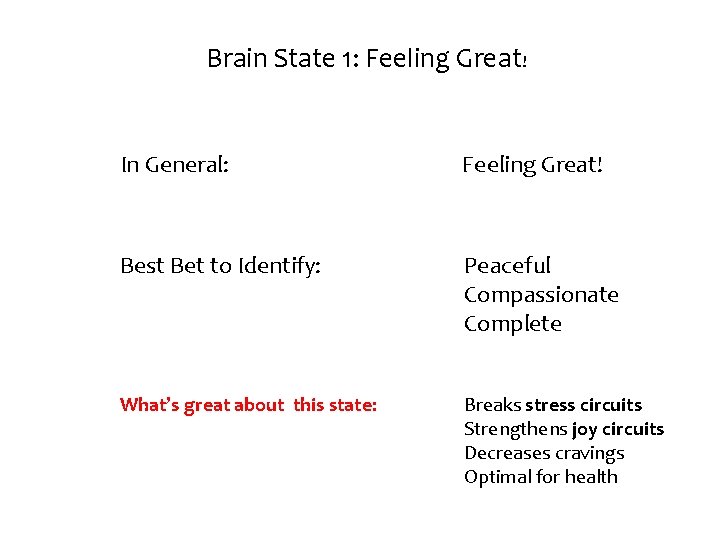 Brain State 1: Feeling Great!

In General: Feeling Great!

Best Bet to Identify: Peaceful
Compassionate
Complete

What's great about this state: Breaks stress circuits
Strengthens joy circuits
Decreases cravings
Optimal for health